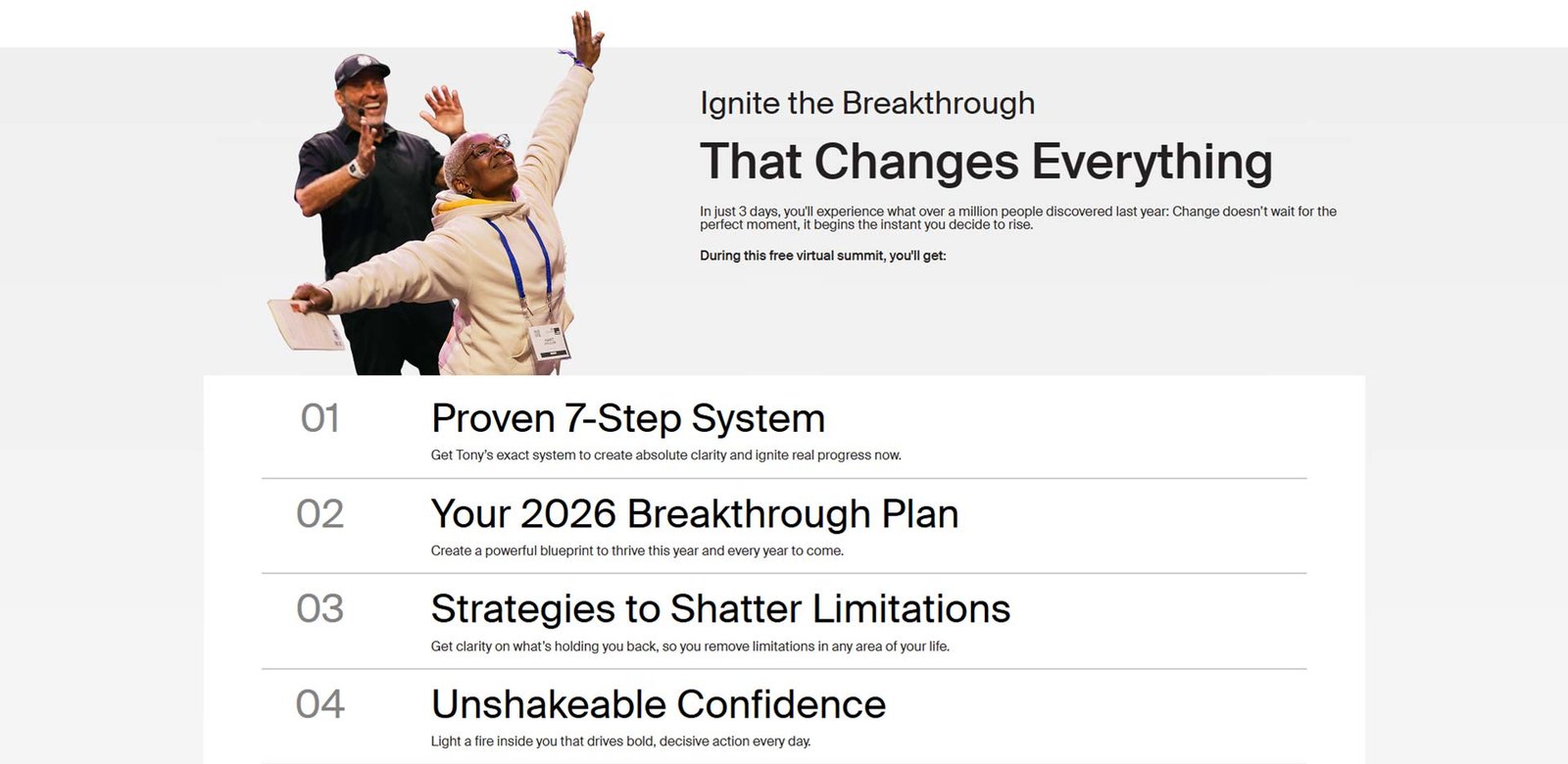 Ignite the Breakthrough

That Changes Everything

In just 3 days, you'll experience what over a million people discovered last year: Change doesn't wait for the perfect moment, it begins the instant you decide to rise.

During this free virtual summit, you'll get:

01

Proven 7-Step System

Get Tony's exact system to create absolute clarity and ignite real progress now.

02

Your 2026 Breakthrough Plan

Create a powerful blueprint to thrive this year and every year to come.

03

Strategies to Shatter Limitations

Get clarity on what's holding you back, so you remove limitations in any area of your life.

04

Unshakeable Confidence

Light a fire inside you that drives bold, decisive action every day.